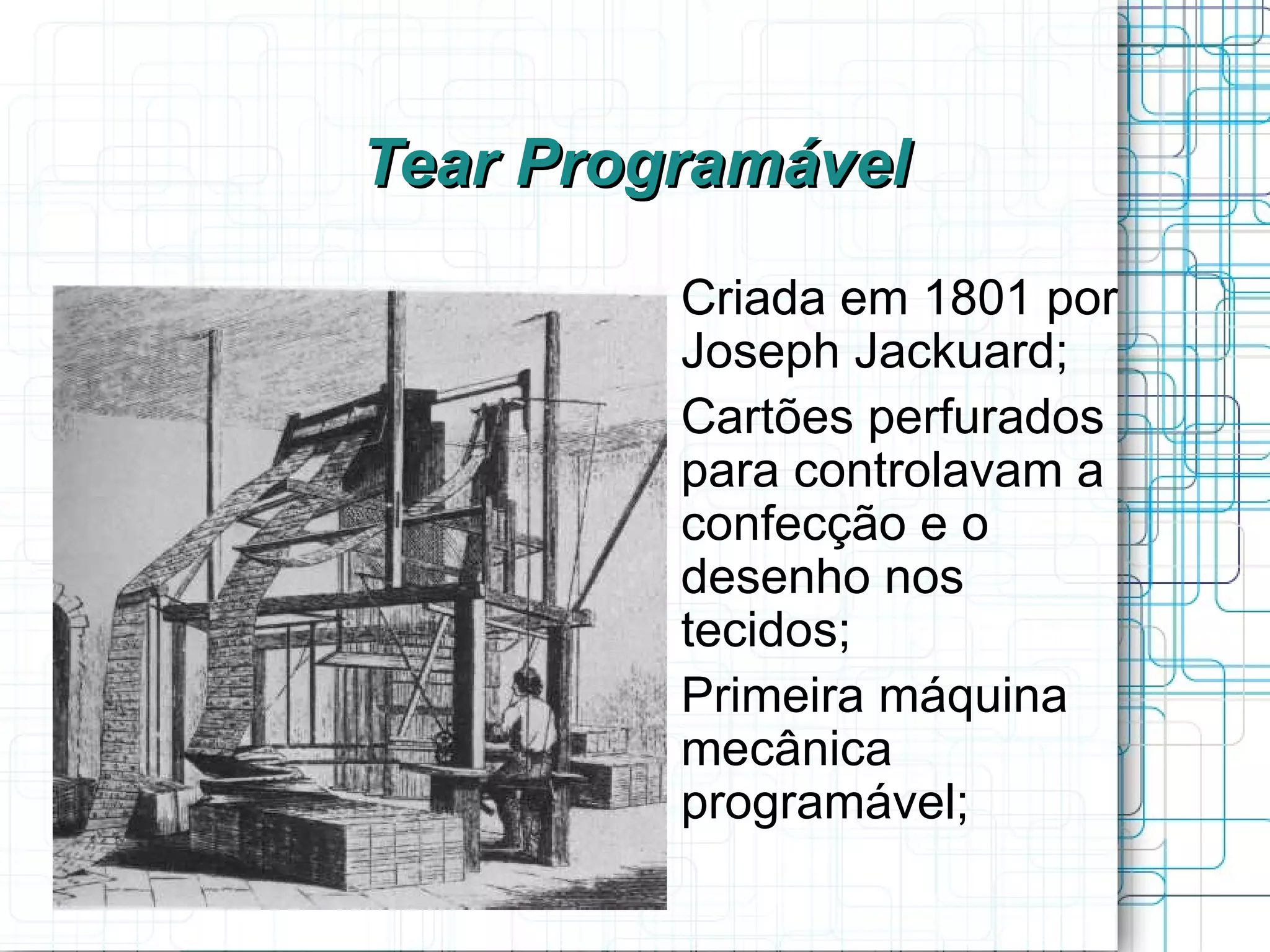 Tear Programável

Criada em 1801 por Joseph Jackuard;

Cartões perfurados para controlavam a confecção e o desenho nos tecidos;

Primeira máquina mecânica programável;